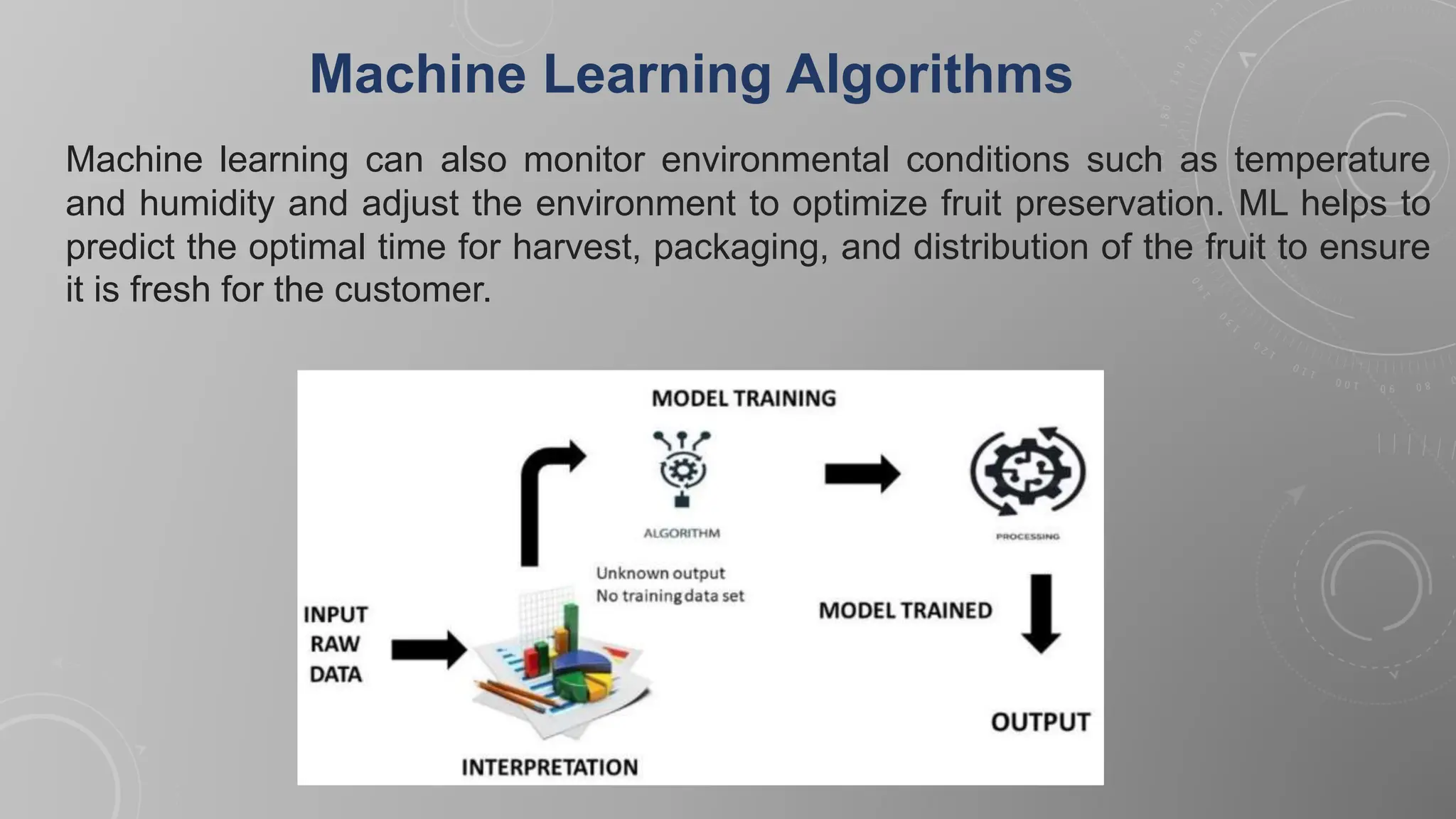 Machine Learning Algorithms

Machine learning can also monitor environmental conditions such as temperature and humidity and adjust the environment to optimize fruit preservation. ML helps to predict the optimal time for harvest, packaging, and distribution of the fruit to ensure it is fresh for the customer.

MODEL TRAINING

ALGORITHM

PROCESSING

Unknown output
No training data set

INPUT
RAW
DATA

MODEL TRAINED

OUTPUT

INTERPRETATION